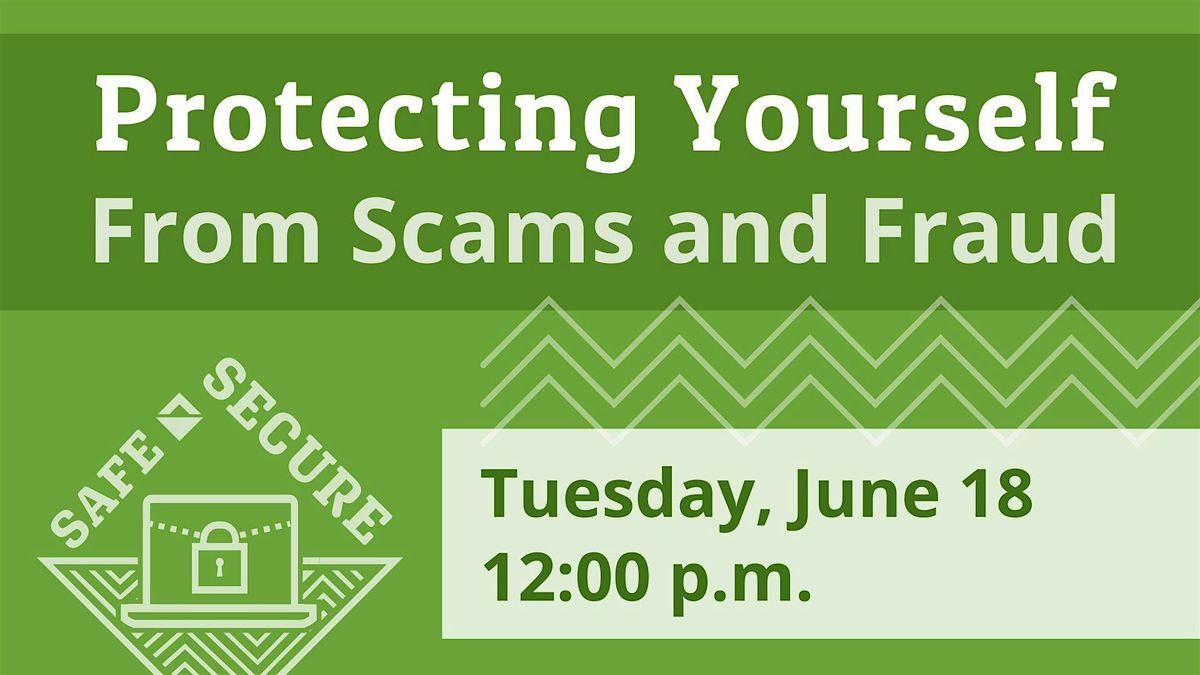 Protecting Yourself
From Scams and Fraud

SAFE SECURE

Tuesday, June 18
12:00 p.m.